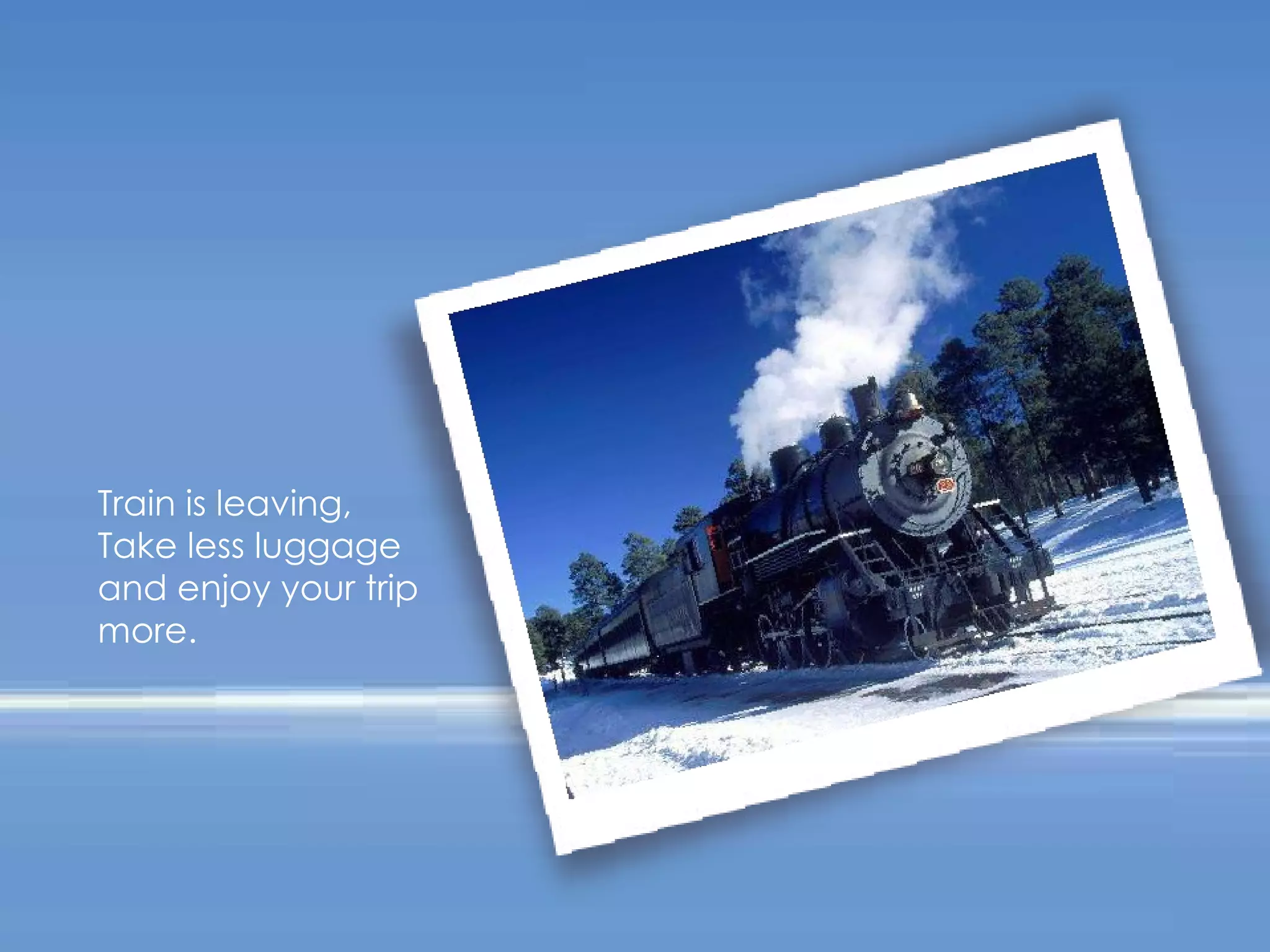 Train is leaving,
Take less luggage and enjoy your trip more.